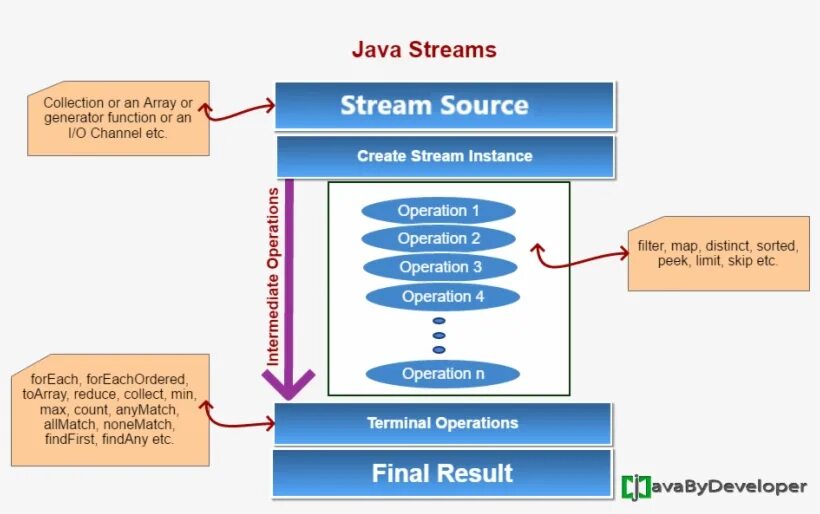 Java Streams

Collection or an Array or generator function or an I/O Channel etc.

Stream Source

Create Stream Instance

Intermediate Operations

Operation 1
Operation 2
Operation 3
Operation 4
Operation n

filter, map, distinct, sorted, peek, limit, skip etc.

forEach, forEachOrdered, toArray, reduce, collect, min, max, count, anyMatch, allMatch, noneMatch, findFirst, findAny etc.

Terminal Operations

Final Result

JavaByDeveloper